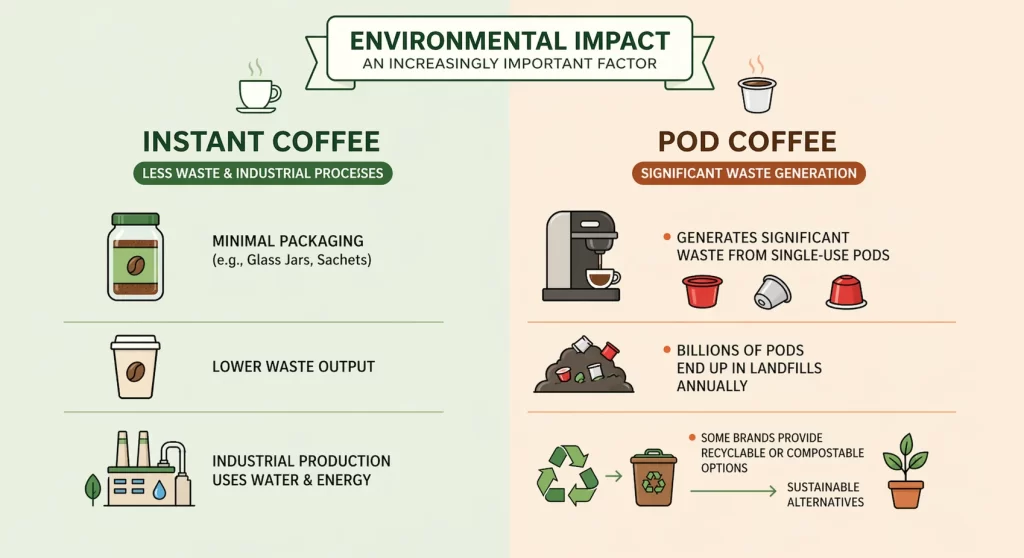 ENVIRONMENTAL IMPACT
AN INCREASINGLY IMPORTANT FACTOR

INSTANT COFFEE
LESS WASTE & INDUSTRIAL PROCEISES

MINIMAL PACKAGING
(e.g., Glass Jars, Sachets)

LOWER WASTE OUTPUT

INDUSTRIAL PRODUCTION USES WATER & ENERGY

POD COFFEE
SIGNIFICANT WASTE GENERATION

• GENERATES SIGNIFICANT WASTE FROM SINGLE-USE PODS

• BILLIONS OF PODS END UP IN LANDFILLS ANNUALLY

• SOME BRANDS PROVIDE RECYCLABLE OR COMPOSTABLE OPTIONS

SUSTAINABLE ALTERNATIVES